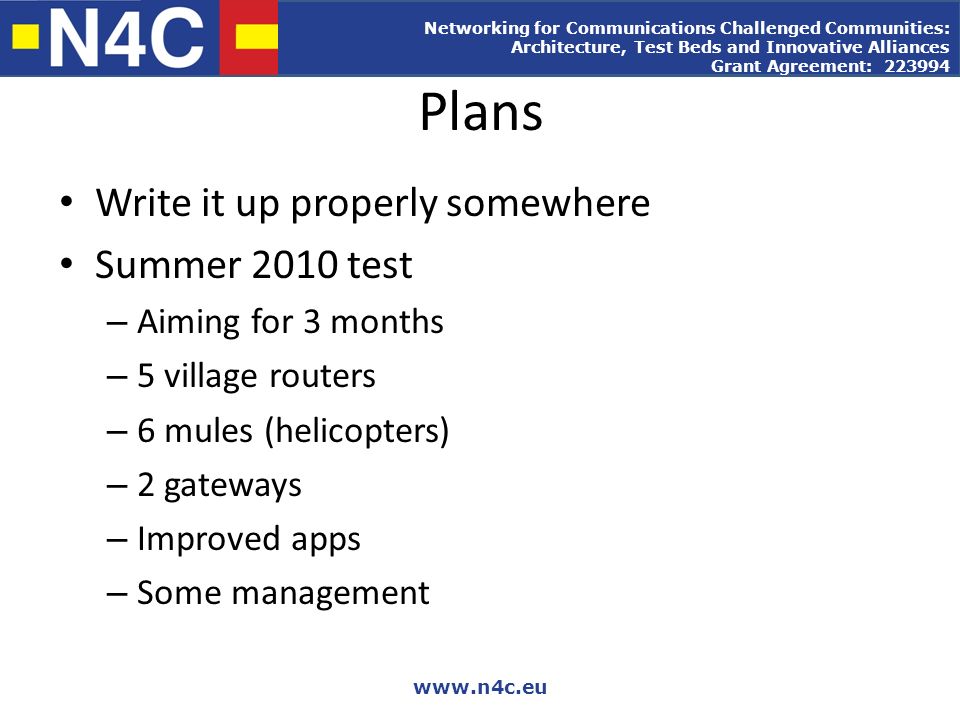 N4C

Networking for Communications Challenged Communities: Architecture, Test Beds and Innovative Alliances
Grant Agreement: 223994

Plans

• Write it up properly somewhere
• Summer 2010 test
– Aiming for 3 months
– 5 village routers
– 6 mules (helicopters)
– 2 gateways
– Improved apps
– Some management

www.n4c.eu